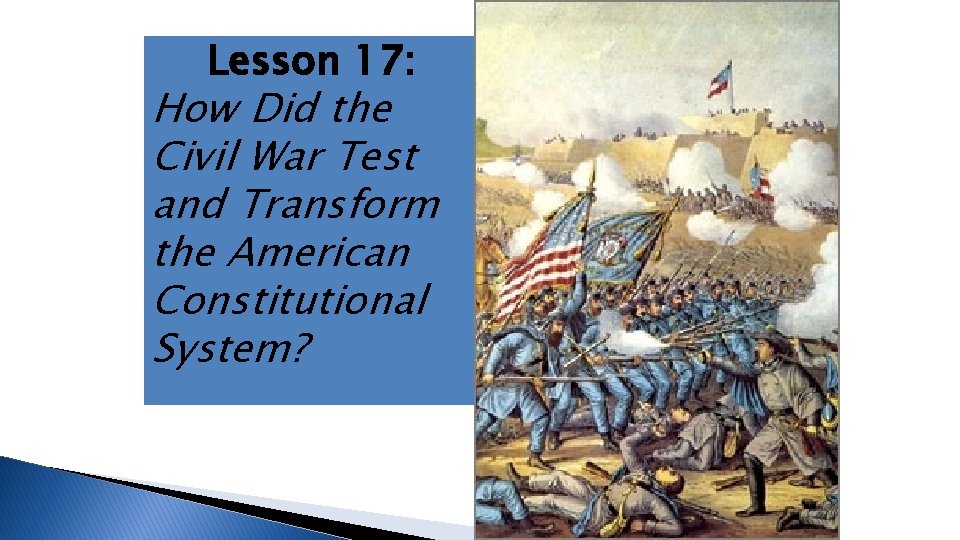 Lesson 17:
How Did the Civil War Test and Transform the American Constitutional System?